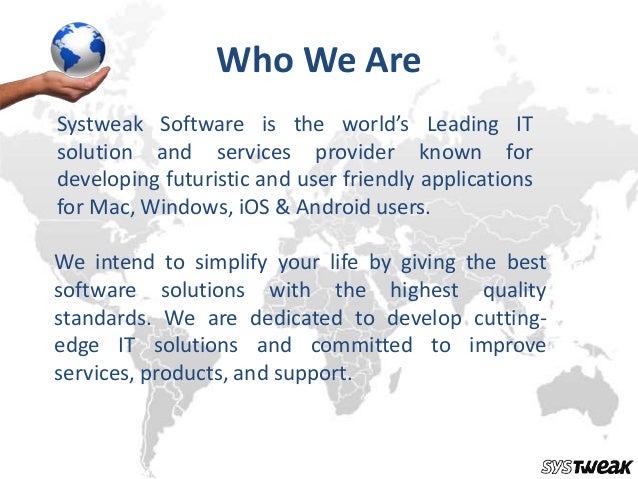 Who We Are

Systweak Software is the world's Leading IT solution and services provider known for developing futuristic and user friendly applications for Mac, Windows, iOS & Android users.

We intend to simplify your life by giving the best software solutions with the highest quality standards. We are dedicated to develop cutting-edge IT solutions and committed to improve services, products, and support.

SYSTWEAK